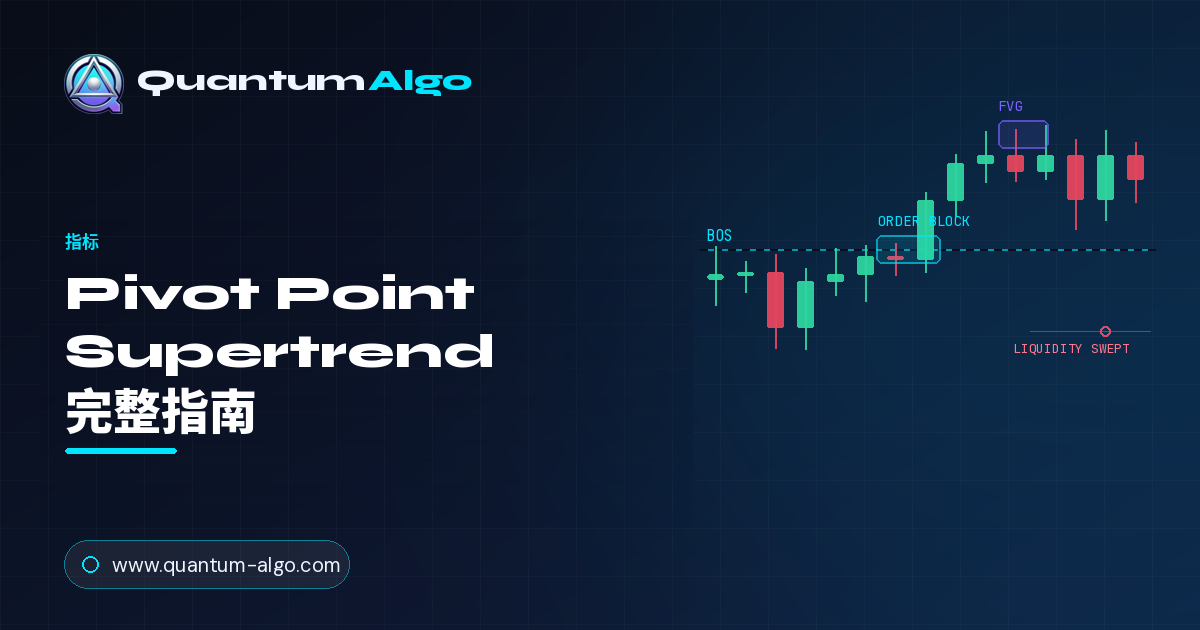 QuantumAlgo

指标

Pivot Point Supertrend 完整指南

www.quantum-algo.com

FVG

ORDER BLOCK

BOS

LIQUIDITY SWEPT